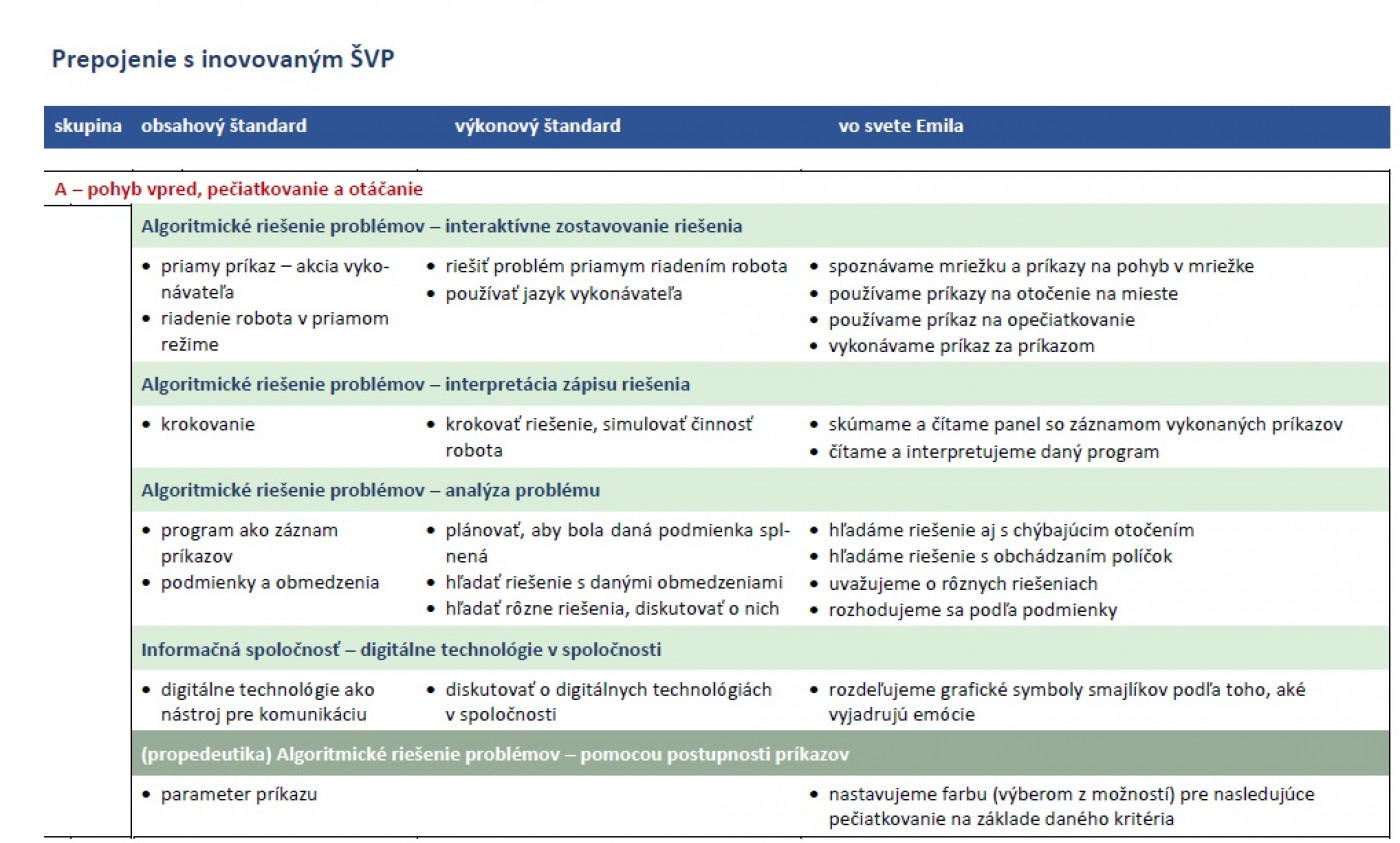 Prepojenie s inovovaným ŠVP

| skupina | obsahový štandard | výkonový štandard | vo svete Emila |
|---|---|---|---|
| A – pohyb vpred, pečiatkovanie a otáčanie | | | |
| | Algoritmické riešenie problémov – interaktívne zostavovanie riešenia | | |
| | • priamy príkaz – akcia vykonávateľa • riadenie robota v priamom režime | • riešiť problém priamym riadením robota • používať jazyk vykonávateľa | • spoznávame mriežku a príkazy na pohyb v mriežke • používame príkazy na otočenie na mieste • používame príkaz na opečiatkovanie • vykonávame príkaz za príkazom |
| | Algoritmické riešenie problémov – interpretácia zápisu riešenia | | |
| | • krokovanie | • krokovať riešenie, simulovať činnosť robota | • skúmame a čítame panel so záznamom vykonaných príkazov • čítame a interpretujeme daný program |
| | Algoritmické riešenie problémov – analýza problému | | |
| | • program ako záznam príkazov • podmienky a obmedzenia | • plánovať, aby bola daná podmienka splnená • hľadať riešenie s danými obmedzeniami • hľadať rôzne riešenia, diskutovať o nich | • hľadáme riešenie aj s chýbajúcim otočením • hľadáme riešenie s obchádzaním políčok • uvažujeme o rôznych riešeniach • rozhodujeme sa podľa podmienky |
| | Informačná spoločnosť – digitálne technológie v spoločnosti | | |
| | • digitálne technológie ako nástroj pre komunikáciu | • diskutovať o digitálnych technológiách v spoločnosti | • rozdeľujeme grafické symboly smajlíkov podľa toho, aké vyjadrujú emócie |
| | (propedeutika) Algoritmické riešenie problémov – pomocou postupnosti príkazov | | |
| | • parameter príkazu | | • nastavujeme farbu (výberom z možností) pre nasledujúce pečiatkovanie na základe daného kritéria |